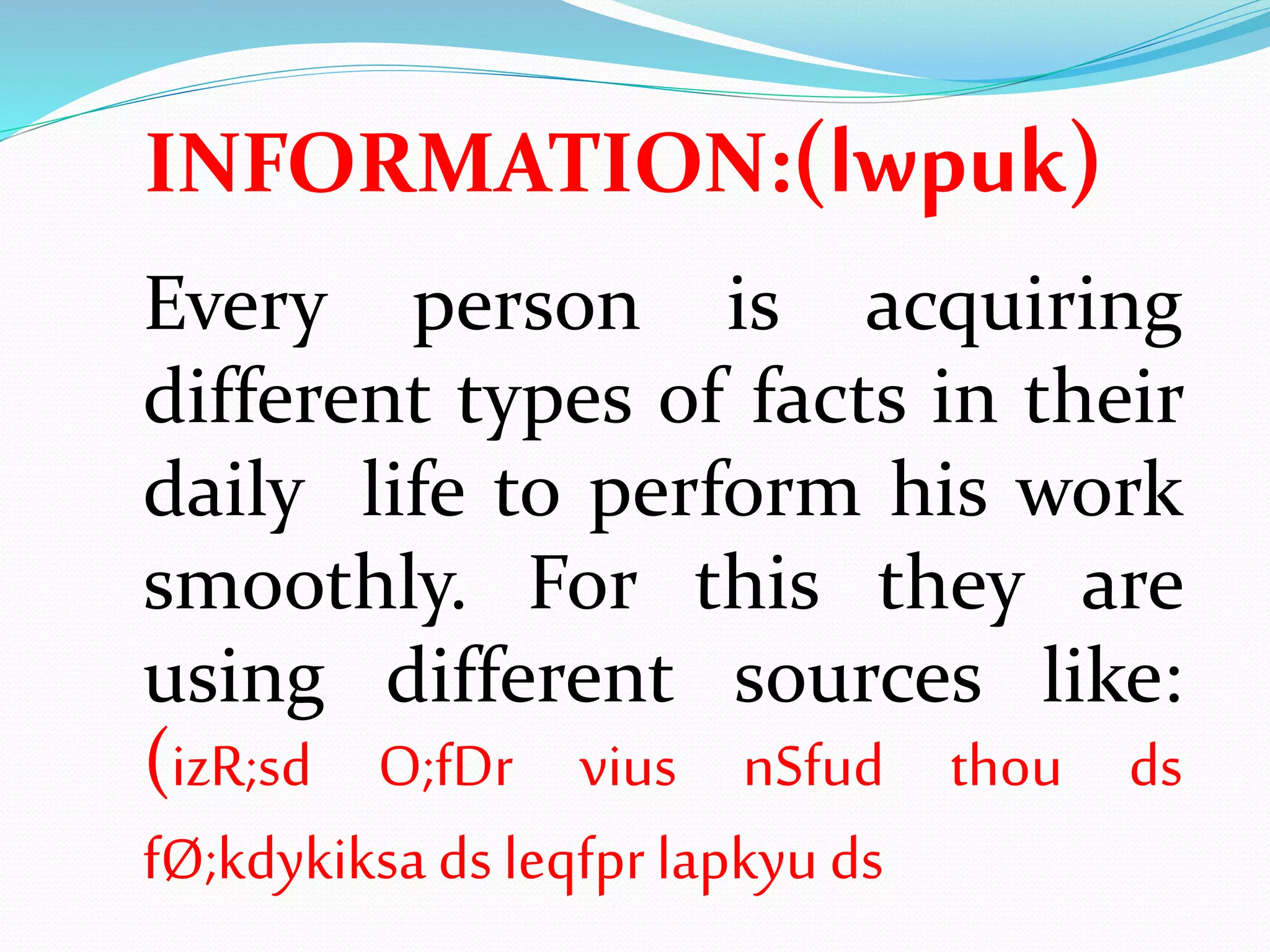 INFORMATION:(lwpuk)

Every person is acquiring different types of facts in their daily life to perform his work smoothly. For this they are using different sources like: (izR;sd O;fDr vius nSfud thou ds fØ;kdykiksa ds leqfpr lapkyu ds